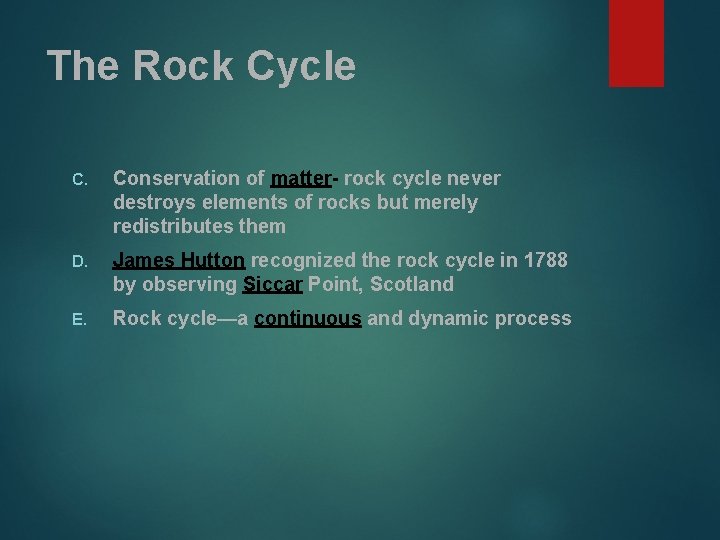 The Rock Cycle

C. Conservation of matter- rock cycle never destroys elements of rocks but merely redistributes them

D. James Hutton recognized the rock cycle in 1788 by observing Siccar Point, Scotland

E. Rock cycle—a continuous and dynamic process